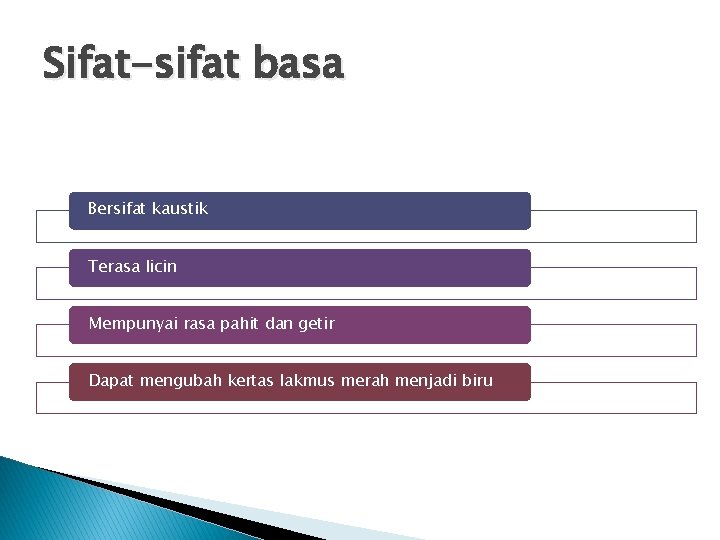 Sifat-sifat basa

Bersifat kaustik

Terasa licin

Mempunyai rasa pahit dan getir

Dapat mengubah kertas lakmus merah menjadi biru